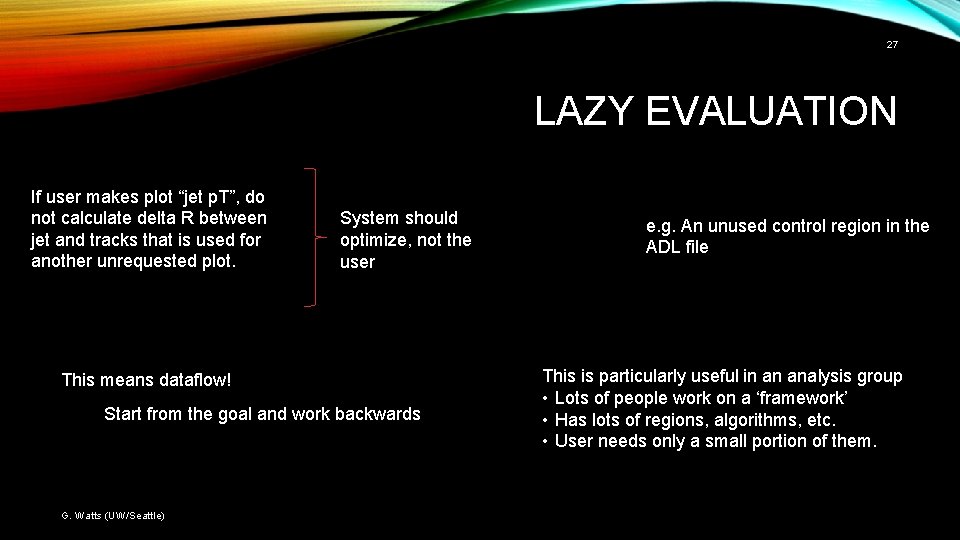 27

LAZY EVALUATION

If user makes plot “jet pT”, do not calculate delta R between jet and tracks that is used for another unrequested plot.

System should optimize, not the user

e.g. An unused control region in the ADL file

This means dataflow!

Start from the goal and work backwards

This is particularly useful in an analysis group
• Lots of people work on a ‘framework’
• Has lots of regions, algorithms, etc.
• User needs only a small portion of them.

G. Watts (UW/Seattle)